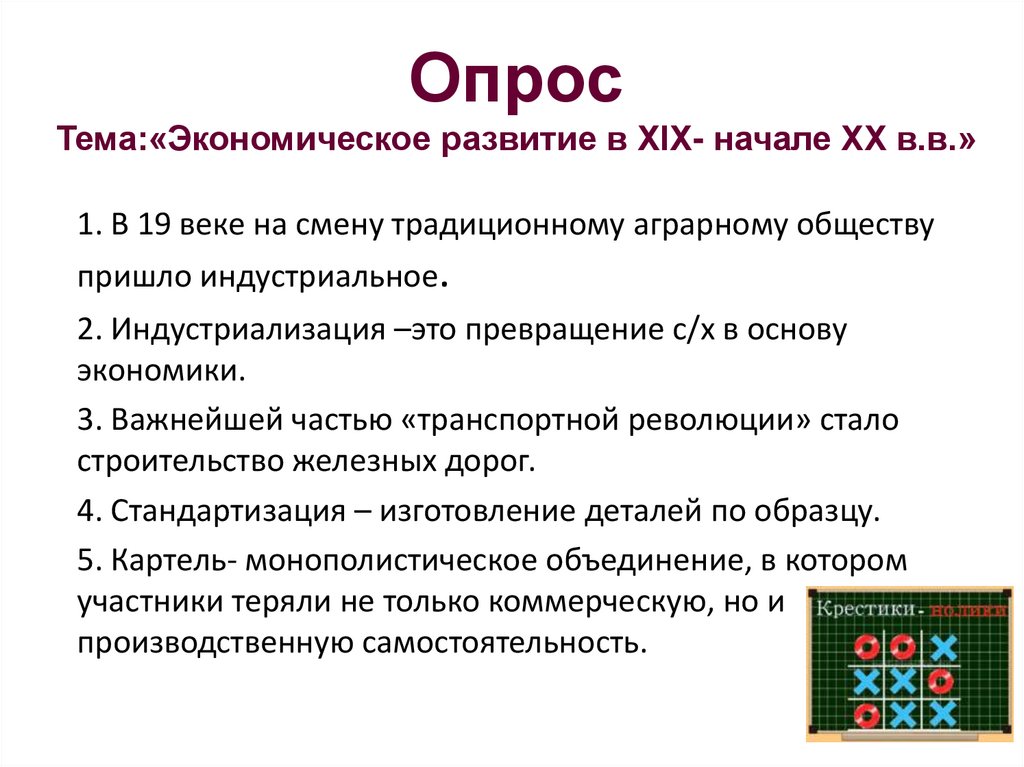 Опрос
Тема:«Экономическое развитие в XIX- начале XX в.в.»

1. В 19 веке на смену традиционному аграрному обществу пришло индустриальное.

2. Индустриализация –это превращение с/х в основу экономики.

3. Важнейшей частью «транспортной революции» стало строительство железных дорог.

4. Стандартизация – изготовление деталей по образцу.

5. Картель- монополистическое объединение, в котором участники теряли не только коммерческую, но и производственную самостоятельность.

Крестики- нолики